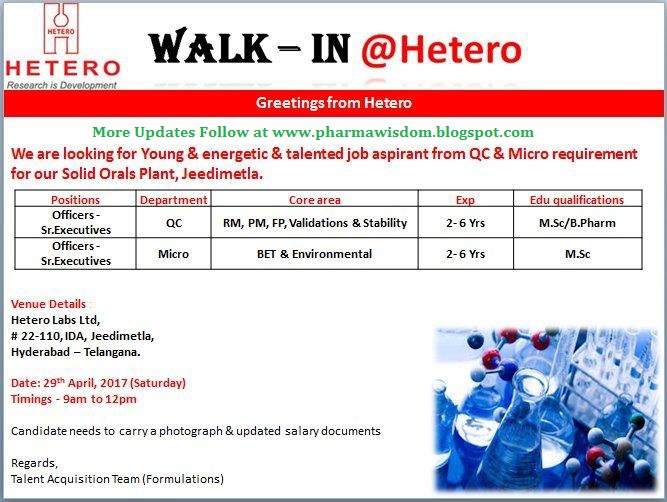 HETERO
HETERO
Research is Development

WALK – IN @Hetero

Greetings from Hetero

More Updates Follow at www.pharmawisdom.blogspot.com

We are looking for Young & energetic & talented job aspirant from QC & Micro requirement for our Solid Orals Plant, Jeedimetla.

| Positions | Department | Core area | Exp | Edu qualifications |
|---|---|---|---|---|
| Officers - Sr.Executives | QC | RM, PM, FP, Validations & Stability | 2- 6 Yrs | M.Sc/B.Pharm |
| Officers - Sr.Executives | Micro | BET & Environmental | 2- 6 Yrs | M.Sc |

Venue Details
Hetero Labs Ltd,
# 22-110, IDA, Jeedimetla,
Hyderabad – Telangana.

Date: 29$^{th}$ April, 2017 (Saturday)
Timings - 9am to 12pm

Candidate needs to carry a photograph & updated salary documents

Regards,
Talent Acquisition Team (Formulations)